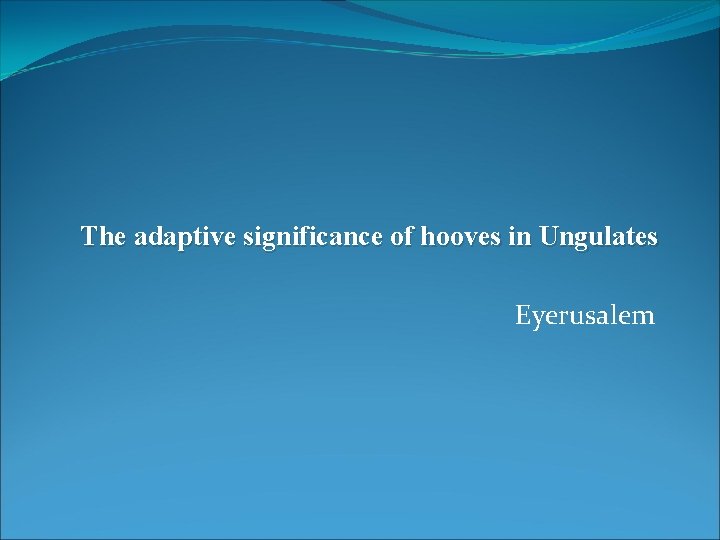 The adaptive significance of hooves in Ungulates

Eyerusalem